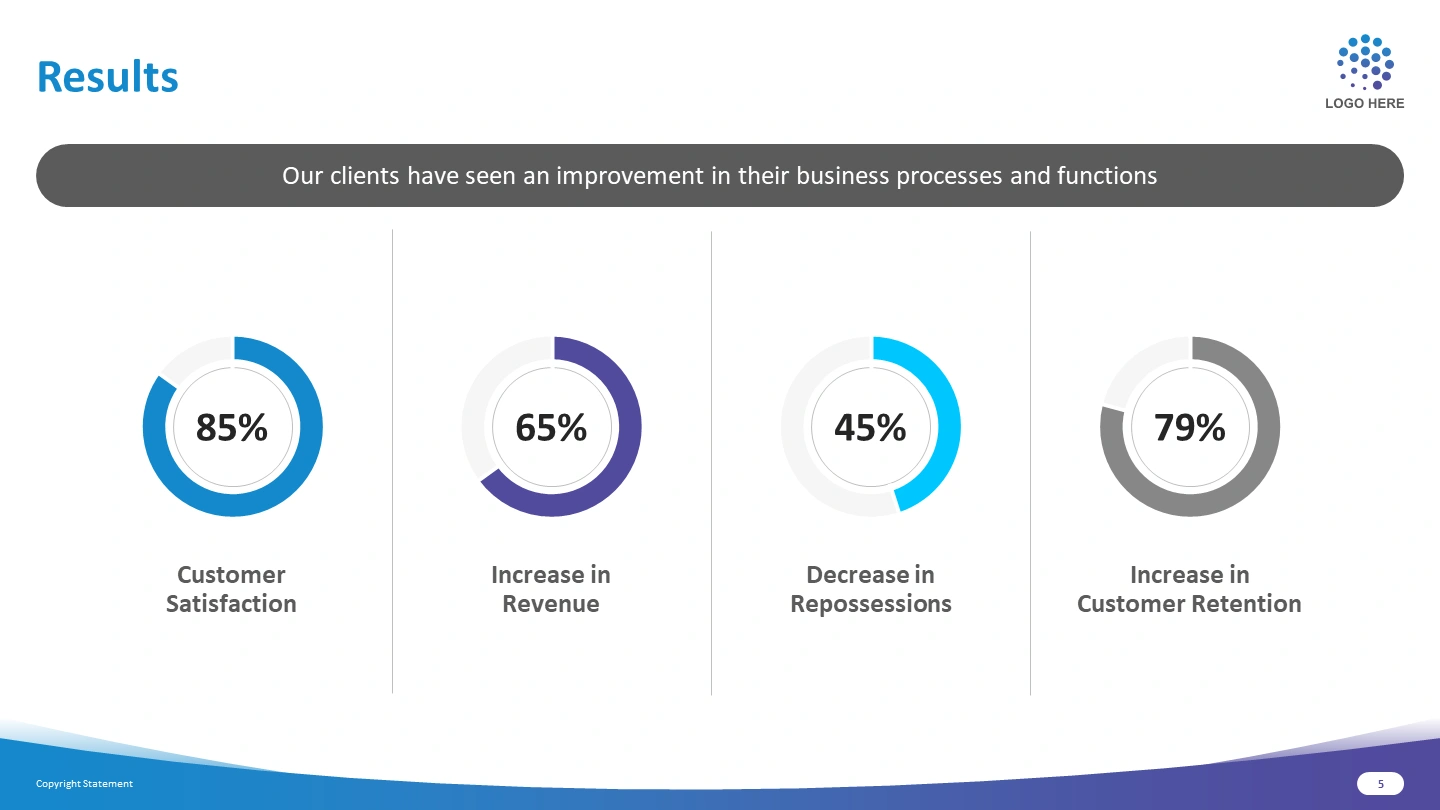 Results

LOGO HERE

Our clients have seen an improvement in their business processes and functions

85%

Customer Satisfaction

65%

Increase in Revenue

45%

Decrease in Repossessions

79%

Increase in Customer Retention

Copyright Statement

5